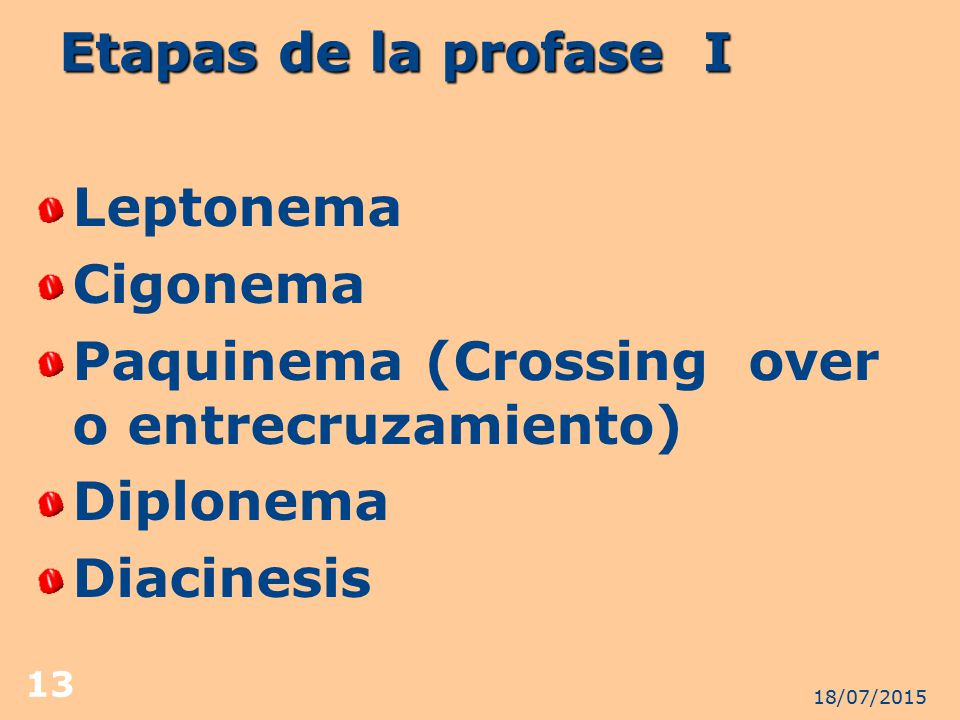 Etapas de la profase I

Leptonema
Cigonema
Paquinema (Crossing over o entrecruzamiento)
Diplonema
Diacinesis

13

18/07/2015